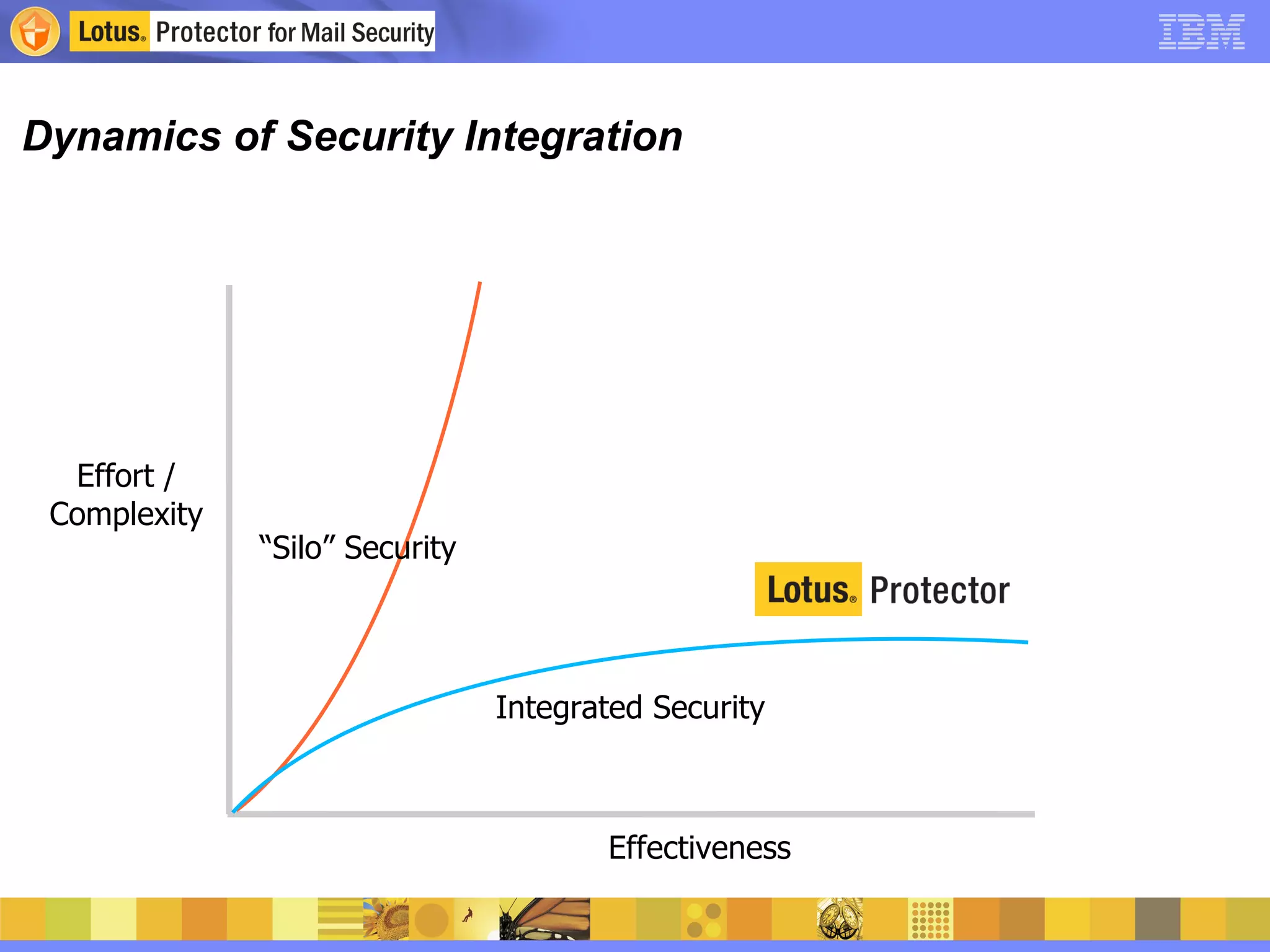 Lotus® Protector for Mail Security

IBM

Dynamics of Security Integration

Effort / Complexity

"Silo" Security

Lotus® Protector

Integrated Security

Effectiveness